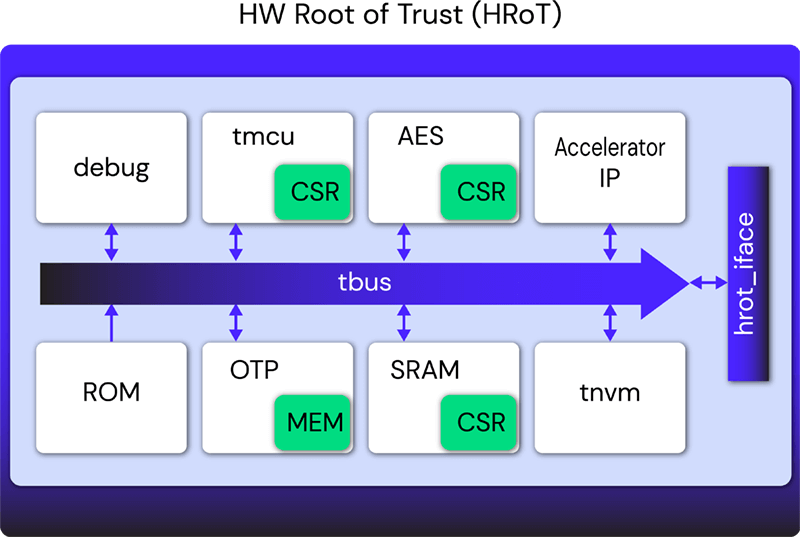 HW Root of Trust (HRoT)

debug

tmcu
CSR

AES
CSR

Accelerator IP

tbus

hrot_iface

ROM

OTP
MEM

SRAM
CSR

tnvm